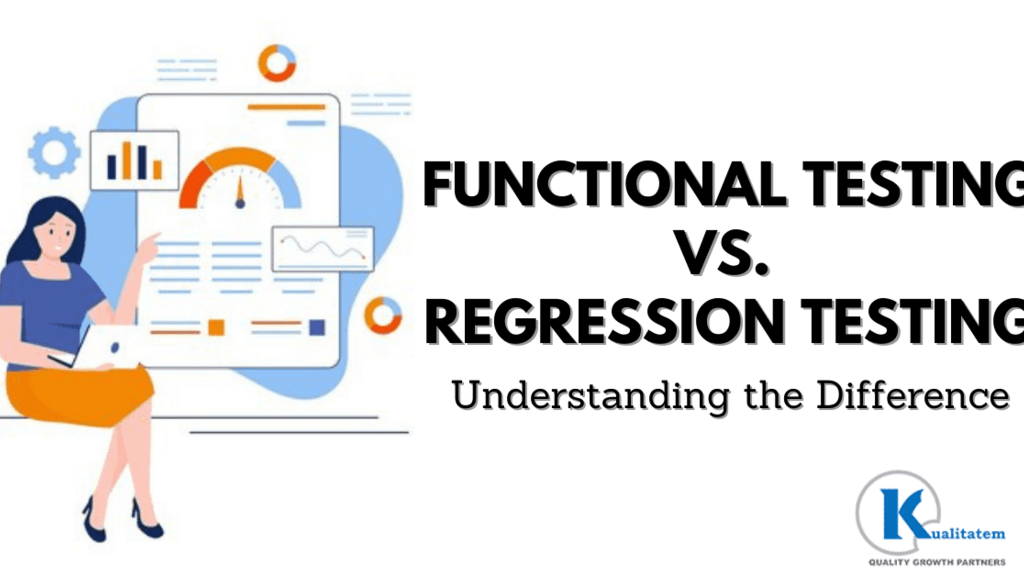 FUNCTIONAL TESTING
VS.
REGRESSION TESTING

Understanding the Difference

Kualitatem
QUALITY GROWTH PARTNERS